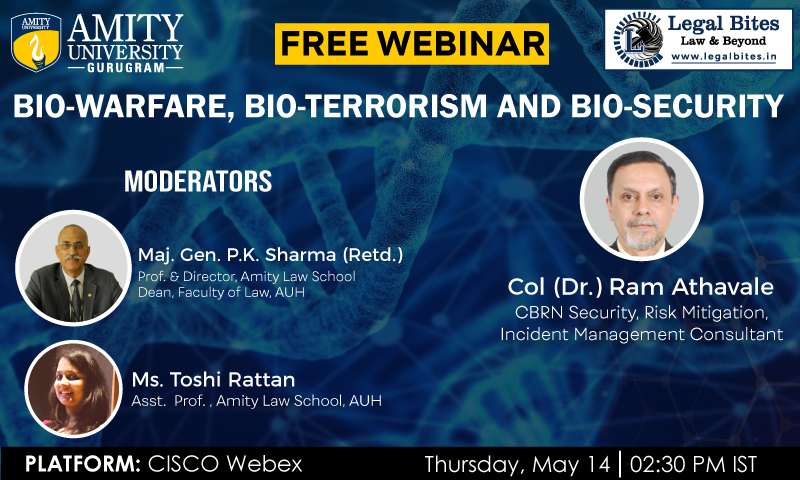 AMITY UNIVERSITY
AMITY UNIVERSITY
GURUGRAM

FREE WEBINAR

Legal Bites
Law & Beyond
www.legalbites.in

BIO-WARFARE, BIO-TERRORISM AND BIO-SECURITY

MODERATORS

Maj. Gen. P.K. Sharma (Retd.)
Prof. & Director, Amity Law School
Dean, Faculty of Law, AUH

Ms. Toshi Rattan
Asst. Prof. , Amity Law School, AUH

Col (Dr.) Ram Athavale
CBRN Security, Risk Mitigation, Incident Management Consultant

PLATFORM: CISCO Webex

Thursday, May 14 | 02:30 PM IST